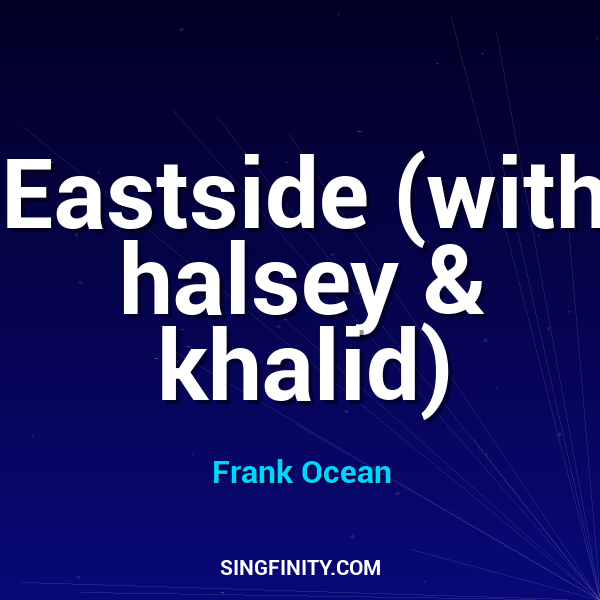 Eastside (with halsey & khalid)

Frank Ocean

SINGFINITY.COM